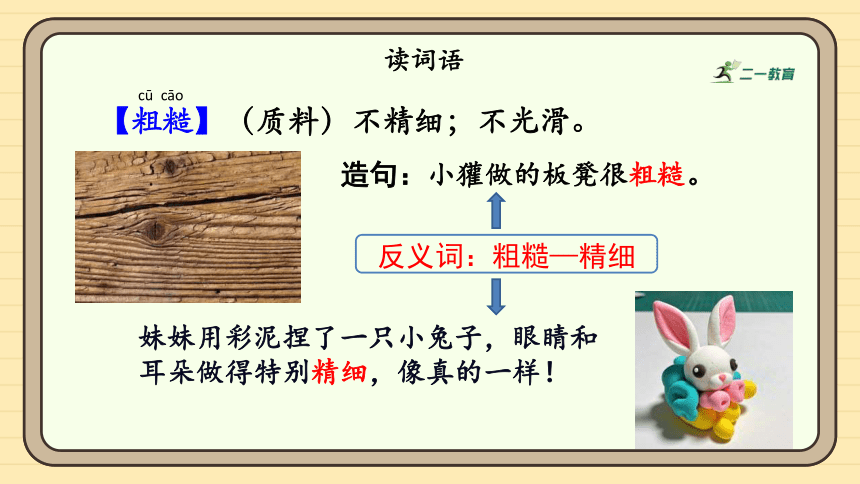 读词语

二一教育

cū cāo
【粗糙】（质料）不精细；不光滑。

造句：小獾做的板凳很粗糙。

反义词：粗糙—精细

妹妹用彩泥捏了一只小兔子，眼睛和耳朵做得特别精细，像真的一样！